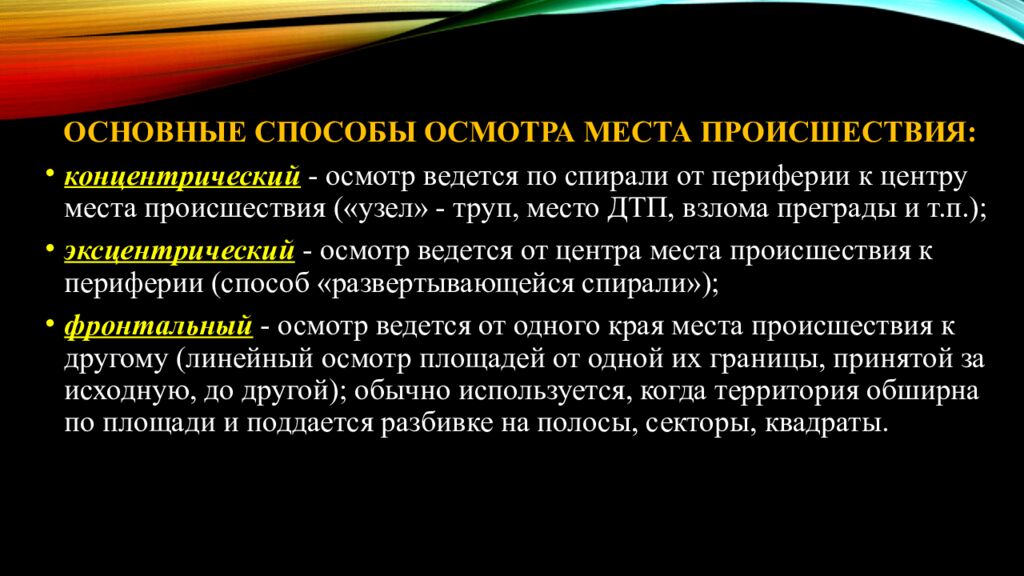 ОСНОВНЫЕ СПОСОБЫ ОСМОТРА МЕСТА ПРОИСШЕСТВИЯ:

• концентрический - осмотр ведется по спирали от периферии к центру места происшествия («узел» - труп, место ДТП, взлома преграды и т.п.);

• эксцентрический - осмотр ведется от центра места происшествия к периферии (способ «развертывающейся спирали»);

• фронтальный - осмотр ведется от одного края места происшествия к другому (линейный осмотр площадей от одной их границы, принятой за исходную, до другой); обычно используется, когда территория обширна по площади и поддается разбивке на полосы, секторы, квадраты.